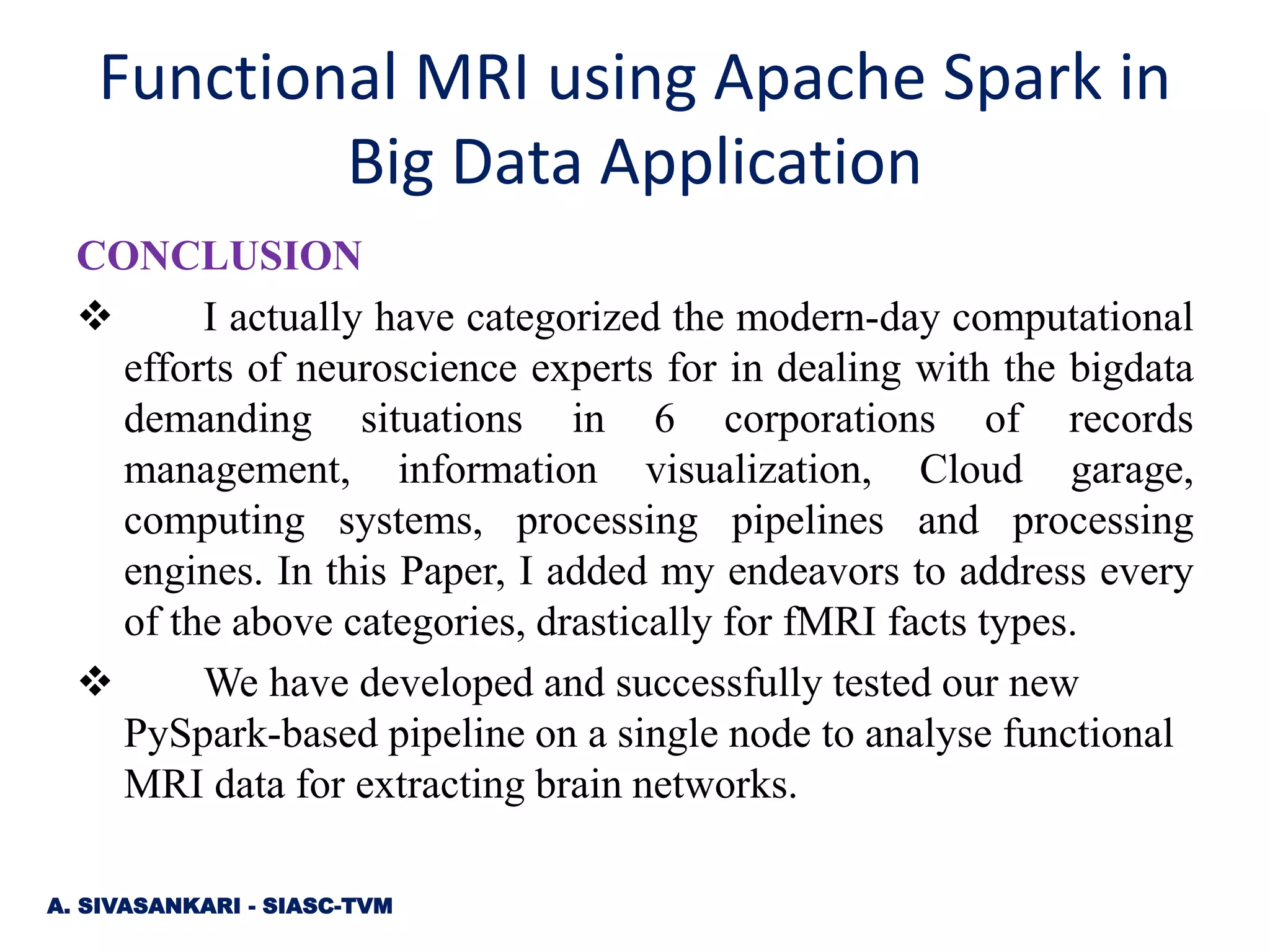 Functional MRI using Apache Spark in Big Data Application

CONCLUSION

❖ I actually have categorized the modern-day computational efforts of neuroscience experts for in dealing with the bigdata demanding situations in 6 corporations of records management, information visualization, Cloud garage, computing systems, processing pipelines and processing engines. In this Paper, I added my endeavors to address every of the above categories, drastically for fMRI facts types.

❖ We have developed and successfully tested our new PySpark-based pipeline on a single node to analyse functional MRI data for extracting brain networks.

A. SIVASANKARI - SIASC-TVM